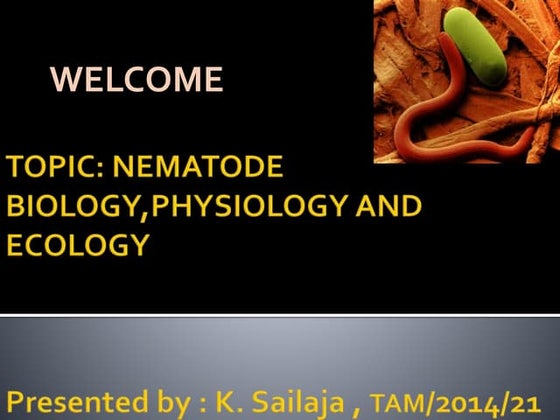 WELCOME

TOPIC: NEMATODE BIOLOGY,PHYSIOLOGY AND ECOLOGY

Presented by : K. Sailaja , TAM/2014/21